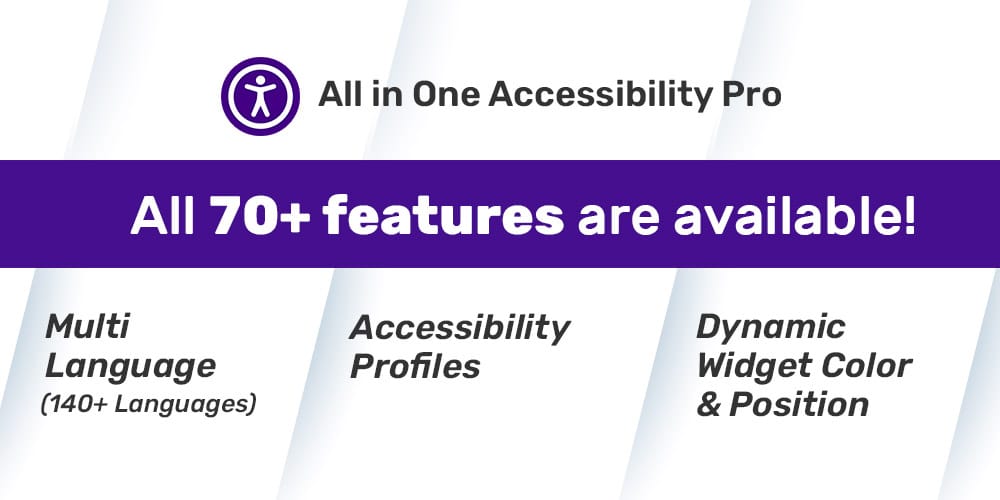 All in One Accessibility Pro

All 70+ features are available!

Multi Language
(140+ Languages)

Accessibility Profiles

Dynamic Widget Color & Position